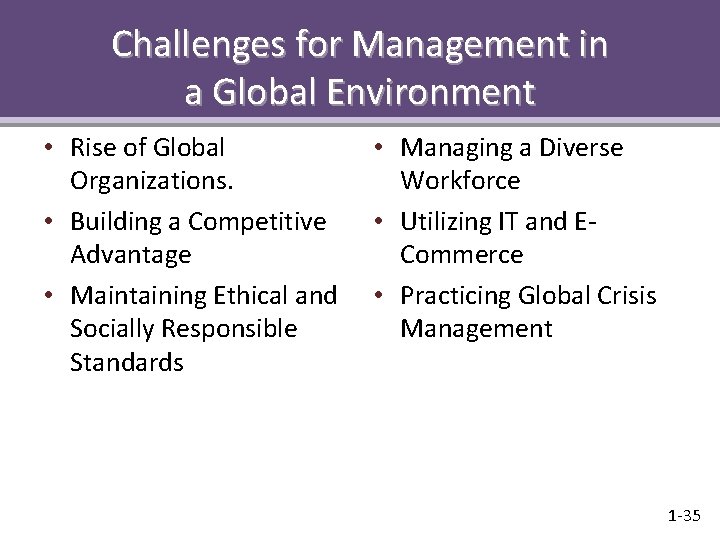 Challenges for Management in a Global Environment

• Rise of Global Organizations.
• Building a Competitive Advantage
• Maintaining Ethical and Socially Responsible Standards

• Managing a Diverse Workforce
• Utilizing IT and E-Commerce
• Practicing Global Crisis Management

1-35